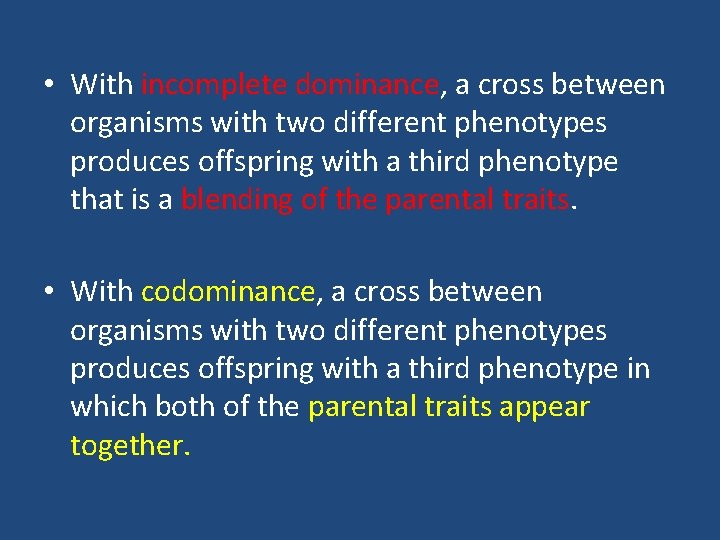 • With incomplete dominance, a cross between organisms with two different phenotypes produces offspring with a third phenotype that is a blending of the parental traits.

• With codominance, a cross between organisms with two different phenotypes produces offspring with a third phenotype in which both of the parental traits appear together.